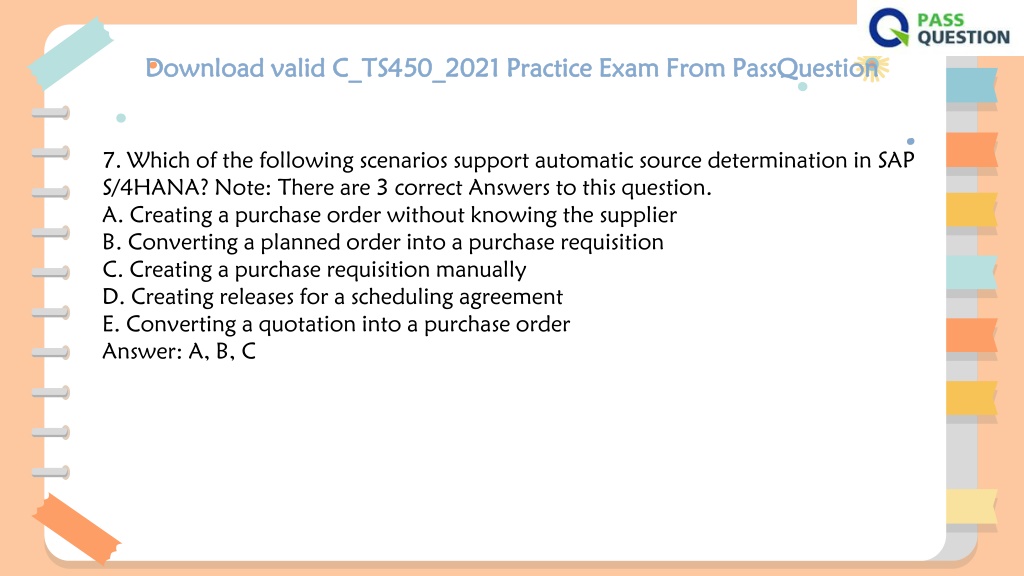 PASS QUESTION

Download valid C_TS450_2021 Practice Exam From PassQuestion

7. Which of the following scenarios support automatic source determination in SAP S/4HANA? Note: There are 3 correct Answers to this question.
A. Creating a purchase order without knowing the supplier
B. Converting a planned order into a purchase requisition
C. Creating a purchase requisition manually
D. Creating releases for a scheduling agreement
E. Converting a quotation into a purchase order
Answer: A, B, C